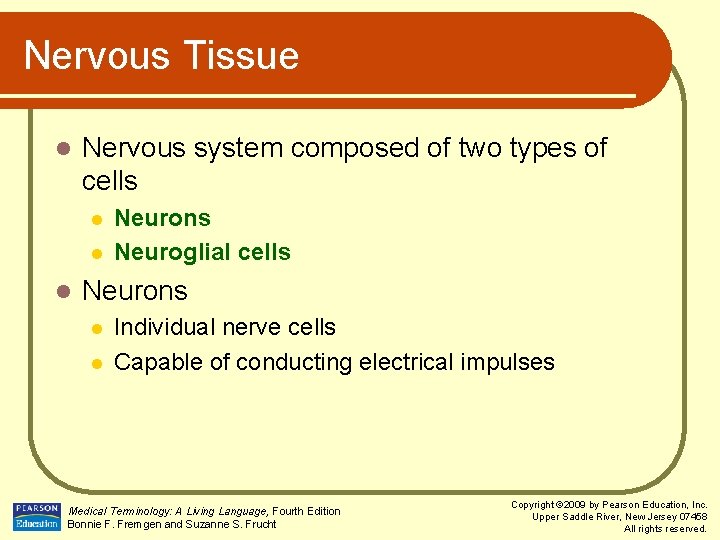 Nervous Tissue

- Nervous system composed of two types of cells
  - Neurons
  - Neuroglial cells
- Neurons
  - Individual nerve cells
  - Capable of conducting electrical impulses

PEARSON Education

Medical Terminology: A Living Language, Fourth Edition
Bonnie F. Fremgen and Suzanne S. Frucht

Copyright ©2009 by Pearson Education, Inc.
Upper Saddle River, New Jersey 07458
All rights reserved.